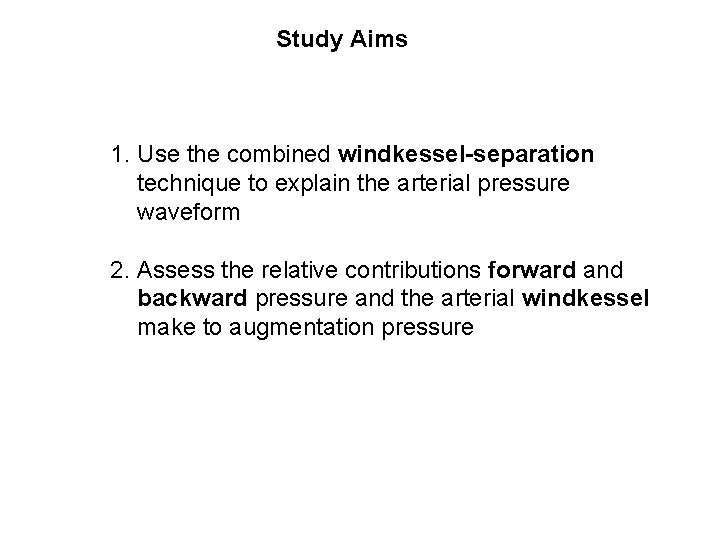 Study Aims

1. Use the combined windkessel-separation technique to explain the arterial pressure waveform

2. Assess the relative contributions forward and backward pressure and the arterial windkessel make to augmentation pressure